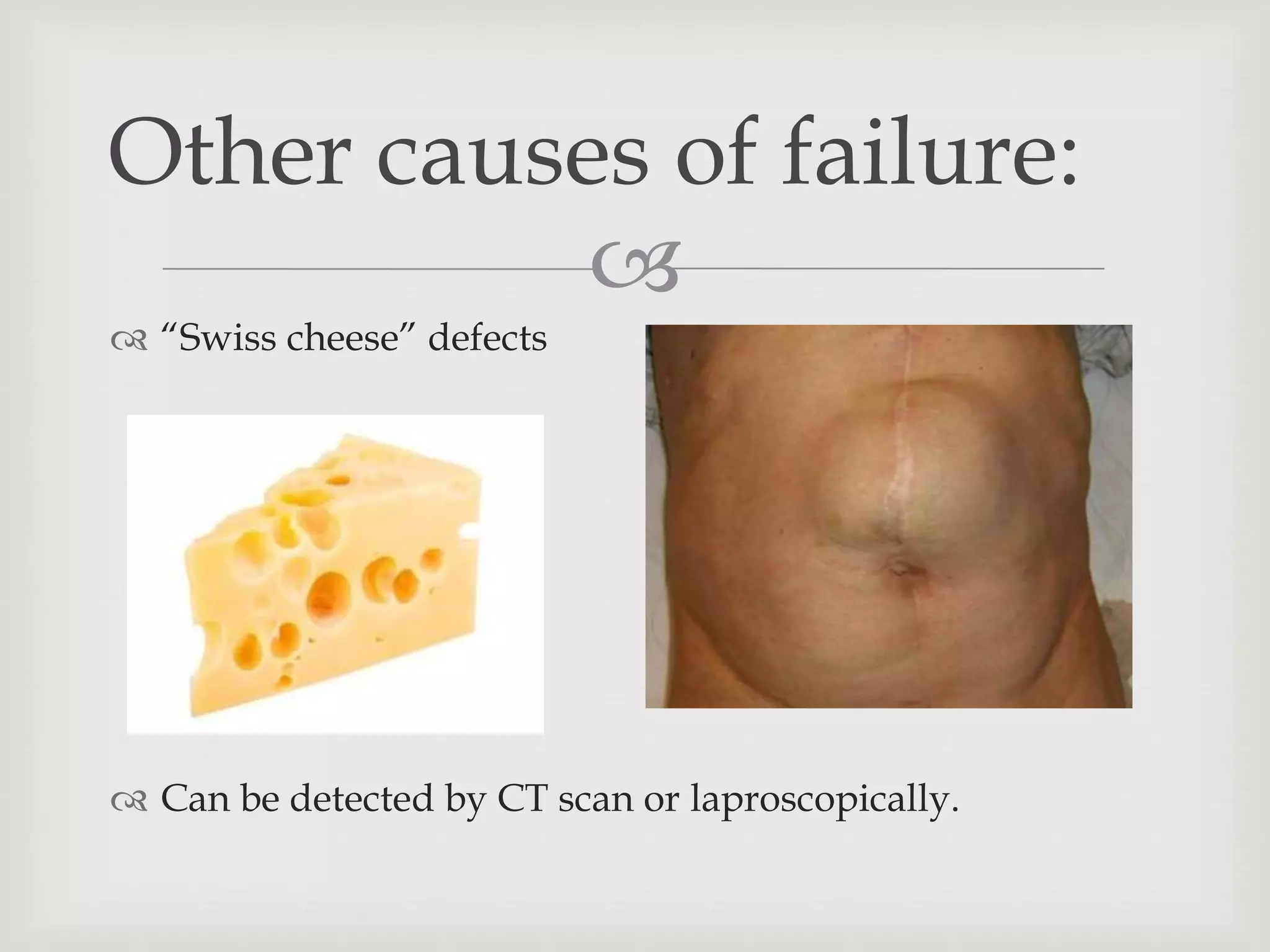 Other causes of failure:

“Swiss cheese” defects

Can be detected by CT scan or laproscopically.